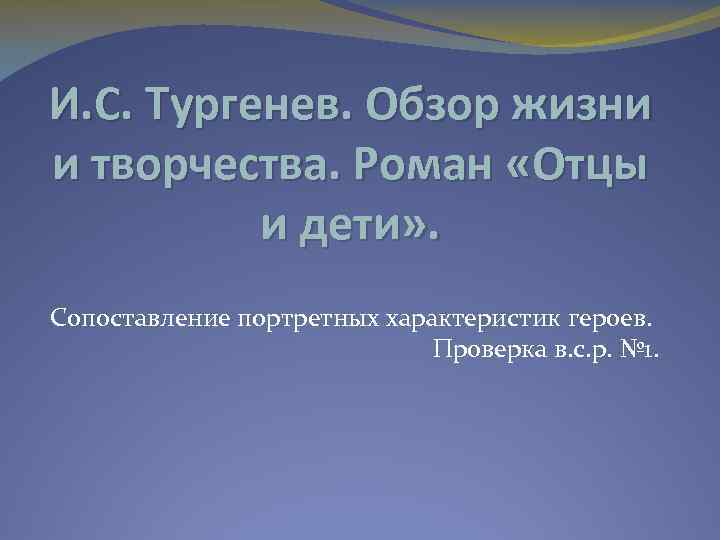 И.С. Тургенев. Обзор жизни и творчества. Роман «Отцы и дети».

Сопоставление портретных характеристик героев. Проверка в.с.р. №1.